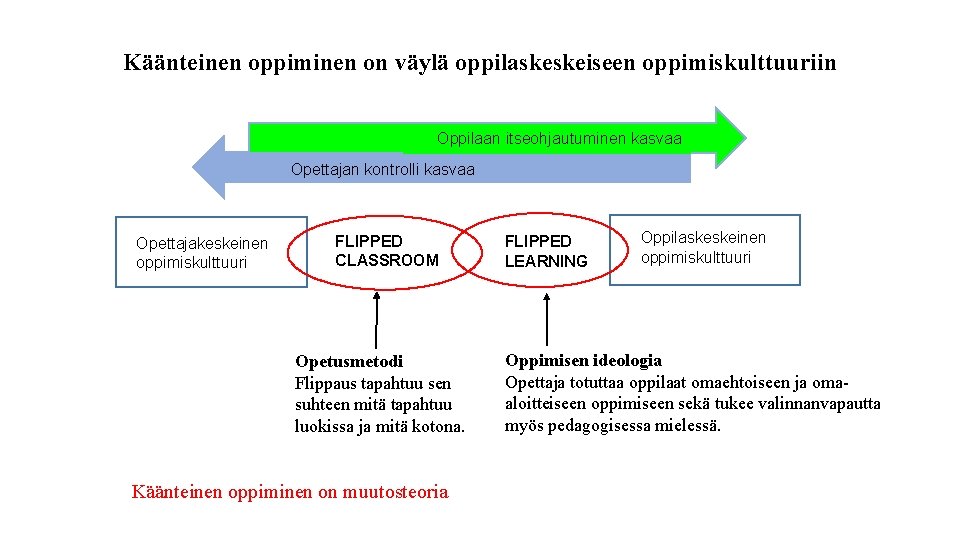 Käänteinen oppiminen on väylä oppilaskeskeiseen oppimiskulttuuriin

Oppilaan itseohjautuminen kasvaa

Opettajan kontrolli kasvaa

Opettajakeskeinen oppimiskulttuuri

FLIPPED CLASSROOM

FLIPPED LEARNING

Oppilaskeskeinen oppimiskulttuuri

Opetusmetodi
Flippaus tapahtuu sen suhteen mitä tapahtuu luokissa ja mitä kotona.

Oppimisen ideologia
Opettaja totuttaa oppilaat omaehtoiseen ja oma-aloitteiseen oppimiseen sekä tukee valinnanvapautta myös pedagogisessa mielessä.

Käänteinen oppiminen on muutosteoria